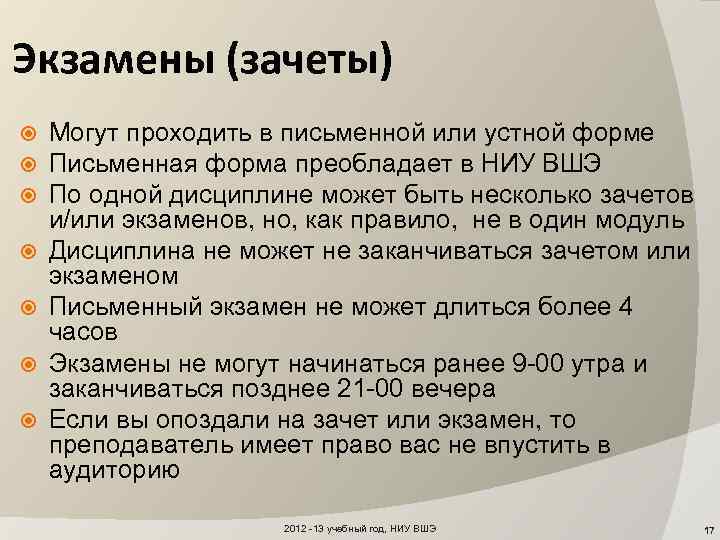 Экзамены (зачеты)

Могут проходить в письменной или устной форме

Письменная форма преобладает в НИУ ВШЭ

По одной дисциплине может быть несколько зачетов и/или экзаменов, но, как правило, не в один модуль

Дисциплина не может не заканчиваться зачетом или экзаменом

Письменный экзамен не может длиться более 4 часов

Экзамены не могут начинаться ранее 9-00 утра и заканчиваться позднее 21-00 вечера

Если вы опоздали на зачет или экзамен, то преподаватель имеет право вас не впустить в аудиторию

2012 - 13 учебный год, НИУ ВШЭ

17